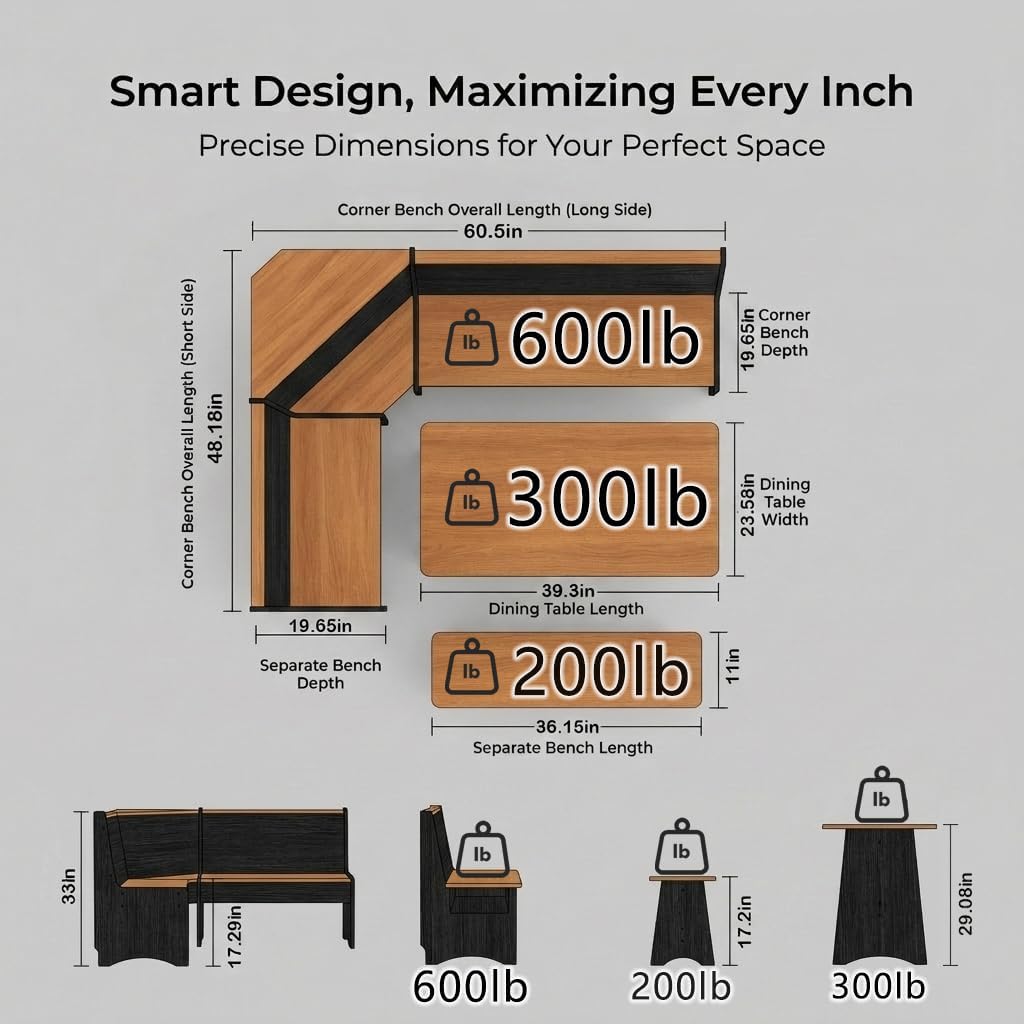 Smart Design, Maximizing Every Inch
Precise Dimensions for Your Perfect Space

Corner Bench Overall Length (Long Side)
60.5in

Corner Bench Overall Length (Short Side)
48.18in

lb 600lb
19.65in Corner Bench Depth

lb 300lb
23.58in Dining Table Width

39.3in
Dining Table Length

19.65in
Separate Bench Depth

lb 200lb
11in

36.15in
Separate Bench Length

33in
17.29in

lb
600lb

lb
17.2in
200lb

lb
29.08in
300lb